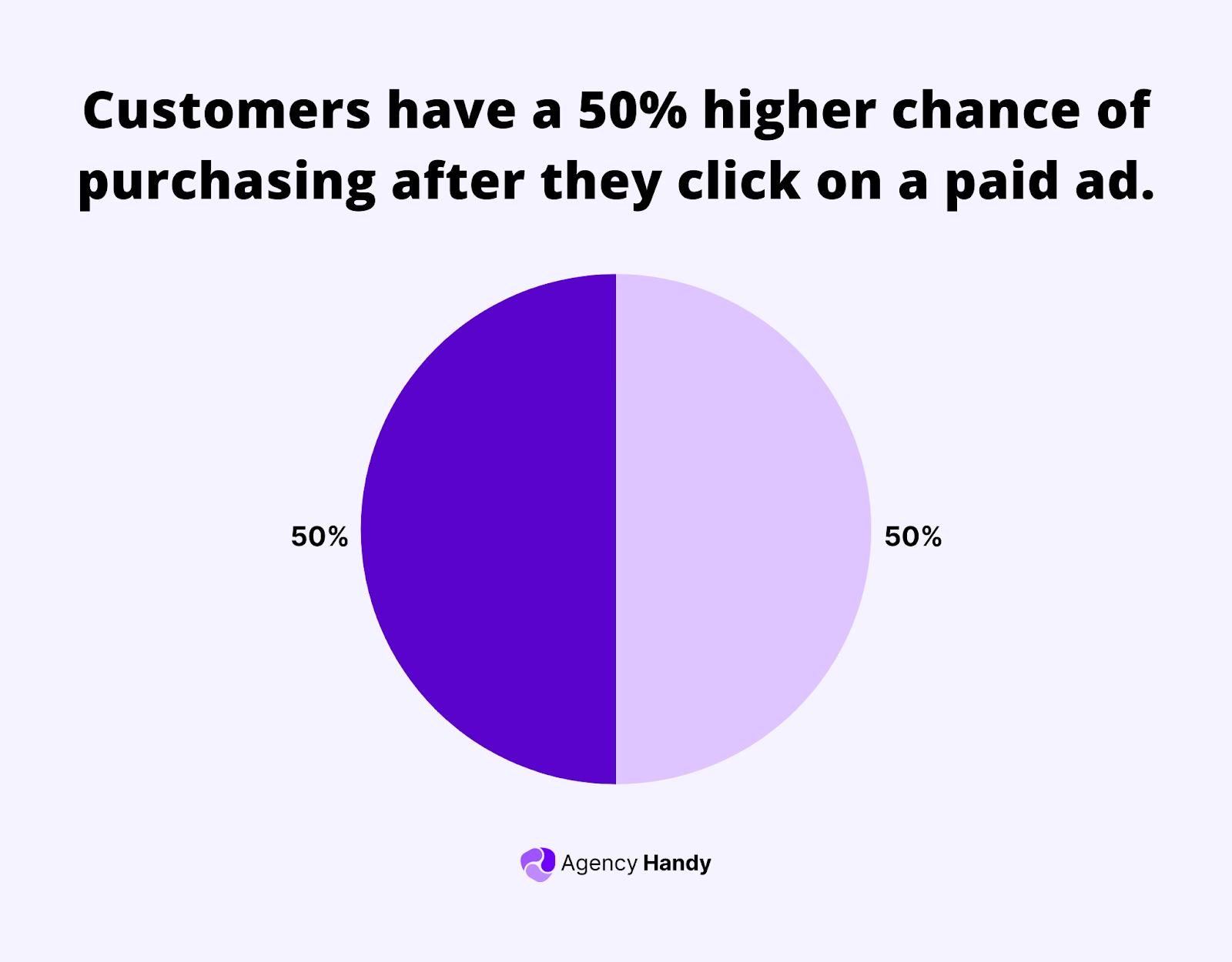 Customers have a 50% higher chance of purchasing after they click on a paid ad.

50%

50%

Agency Handy